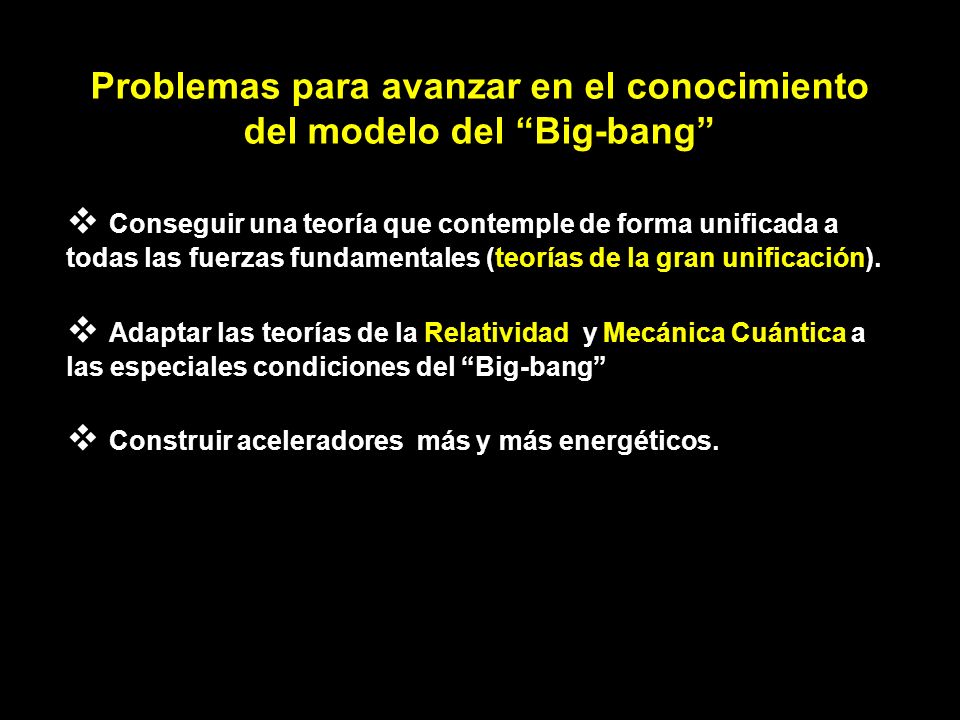 Problemas para avanzar en el conocimiento del modelo del “Big-bang”

❖ Conseguir una teoría que contemple de forma unificada a todas las fuerzas fundamentales (teorías de la gran unificación).

❖ Adaptar las teorías de la Relatividad y Mecánica Cuántica a las especiales condiciones del “Big-bang”

❖ Construir aceleradores más y más energéticos.